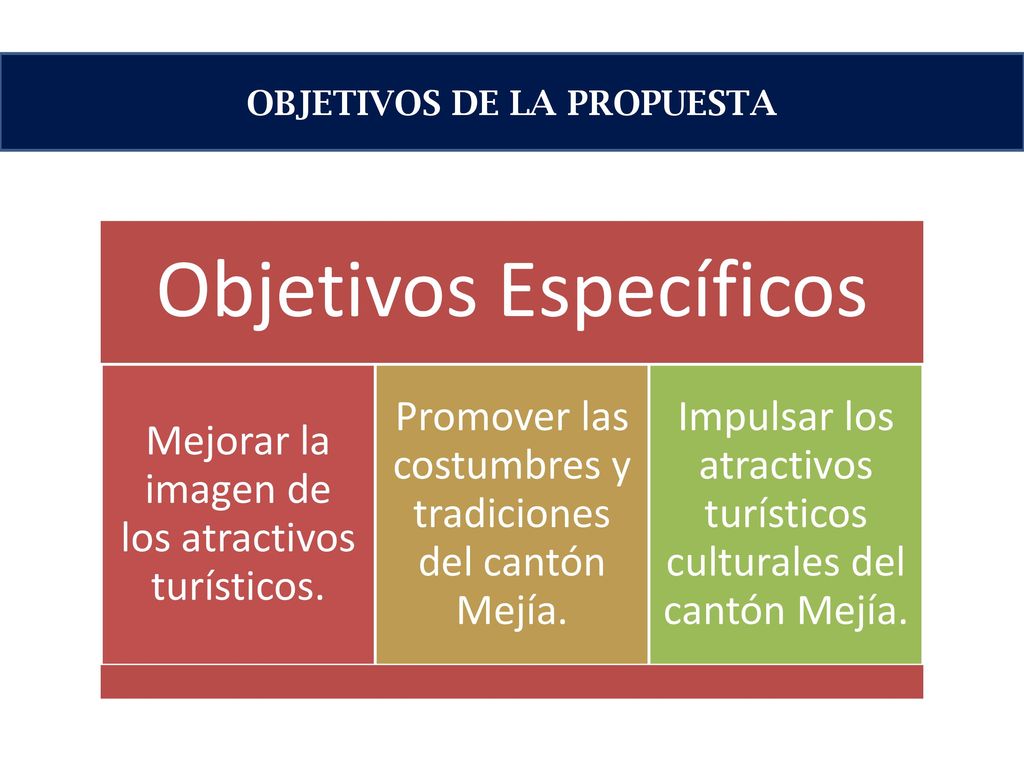 OBJETIVOS DE LA PROPUESTA

Objetivos Específicos

Mejorar la imagen de los atractivos turísticos.

Promover las costumbres y tradiciones del cantón Mejía.

Impulsar los atractivos turísticos culturales del cantón Mejía.